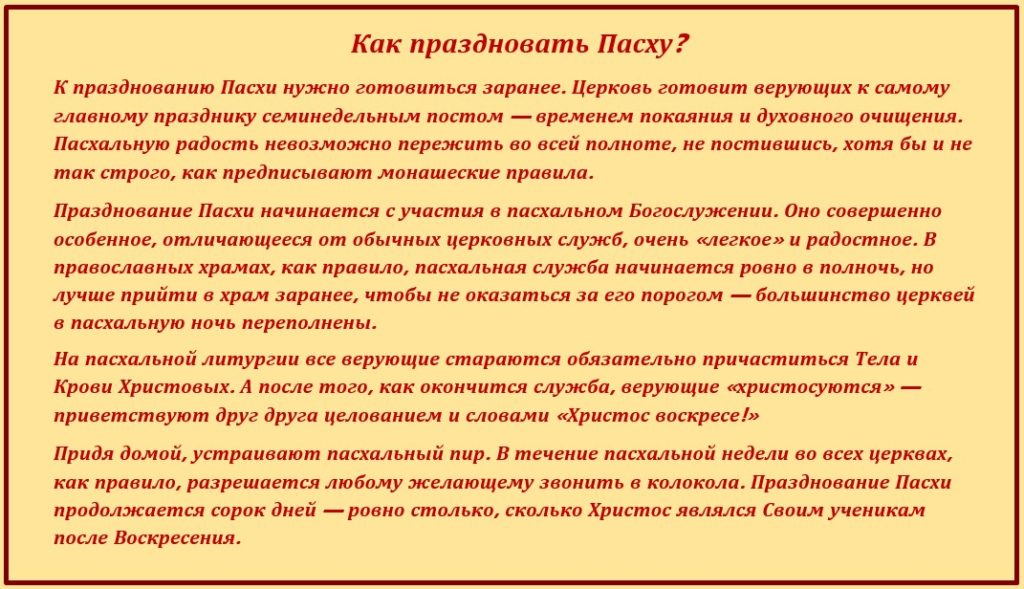 Как праздновать Пасху?

К празднованию Пасхи нужно готовиться заранее. Церковь готовит верующих к самому главному празднику семинедельным постом — временем покаяния и духовного очищения. Пасхальную радость невозможно пережить во всей полноте, не постившись, хотя бы и не так строго, как предписывают монашеские правила.

Празднование Пасхи начинается с участия в пасхальном Богослужении. Оно совершенно особенное, отличающееся от обычных церковных служб, очень «легкое» и радостное. В православных храмах, как правило, пасхальная служба начинается ровно в полночь, но лучше прийти в храм заранее, чтобы не оказаться за его порогом — большинство церквей в пасхальную ночь переполнены.

На пасхальной литургии все верующие стараются обязательно причаститься Тела и Крови Христовых. А после того, как окончится служба, верующие «христосуются» — приветствуют друг друга целованием и словами «Христос воскресе!»

Придя домой, устраивают пасхальный пир. В течение пасхальной недели во всех церквах, как правило, разрешается любому желающему звонить в колокола. Празднование Пасхи продолжается сорок дней — ровно столько, сколько Христос являлся Своим ученикам после Воскресения.